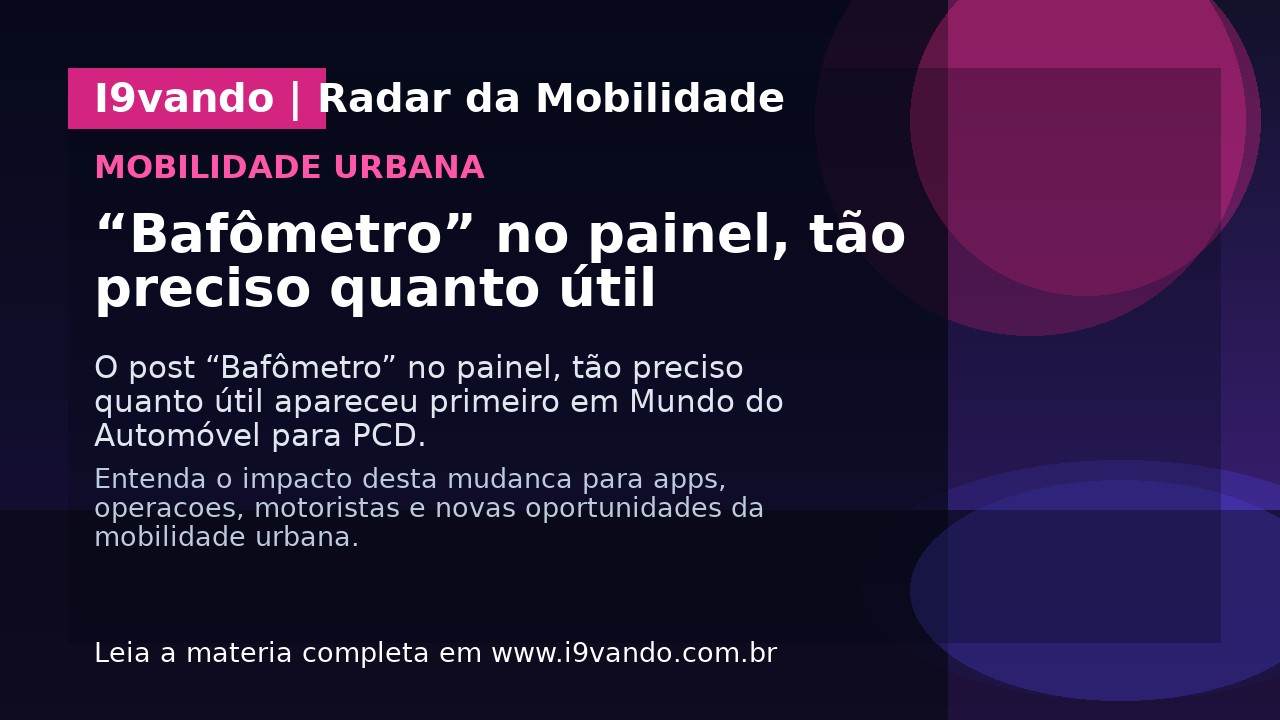 I9vando | Radar da Mobilidade

MOBILIDADE URBANA

“Bafômetro” no painel, tão preciso quanto útil

O post “Bafômetro” no painel, tão preciso quanto útil apareceu primeiro em Mundo do Automóvel para PCD.

Entenda o impacto desta mudanca para apps, operacoes, motoristas e novas oportunidades da mobilidade urbana.

Leia a materia completa em www.i9vando.com.br